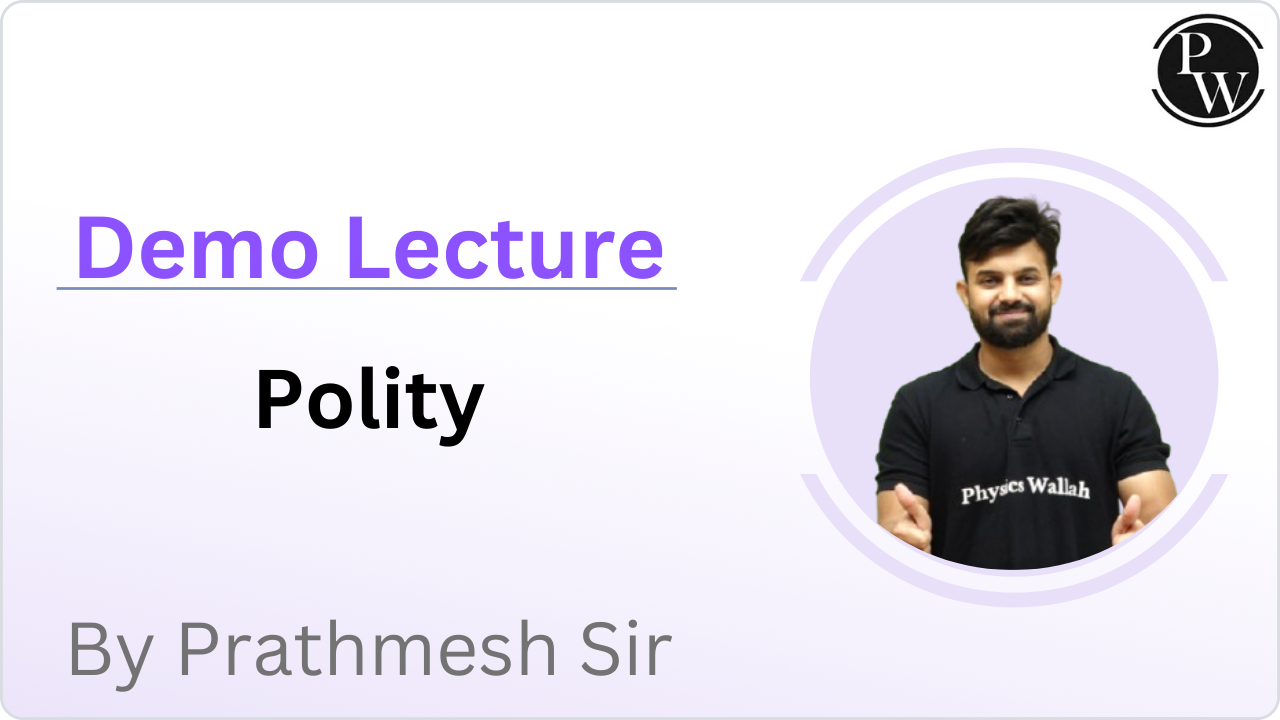 PW

Demo Lecture

Polity

Physics Wallah

By Prathmesh Sir